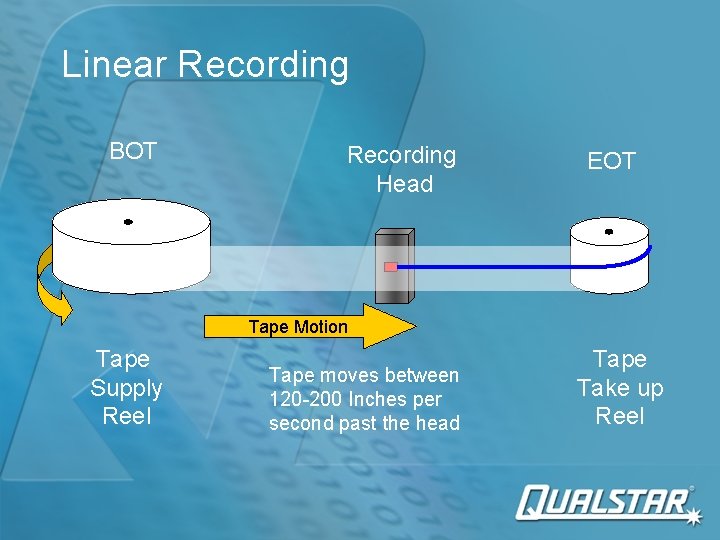 Linear Recording

BOT

Recording Head

EOT

Tape Motion

Tape Supply Reel

Tape moves between 120-200 Inches per second past the head

Tape Take up Reel

QUALSTAR®